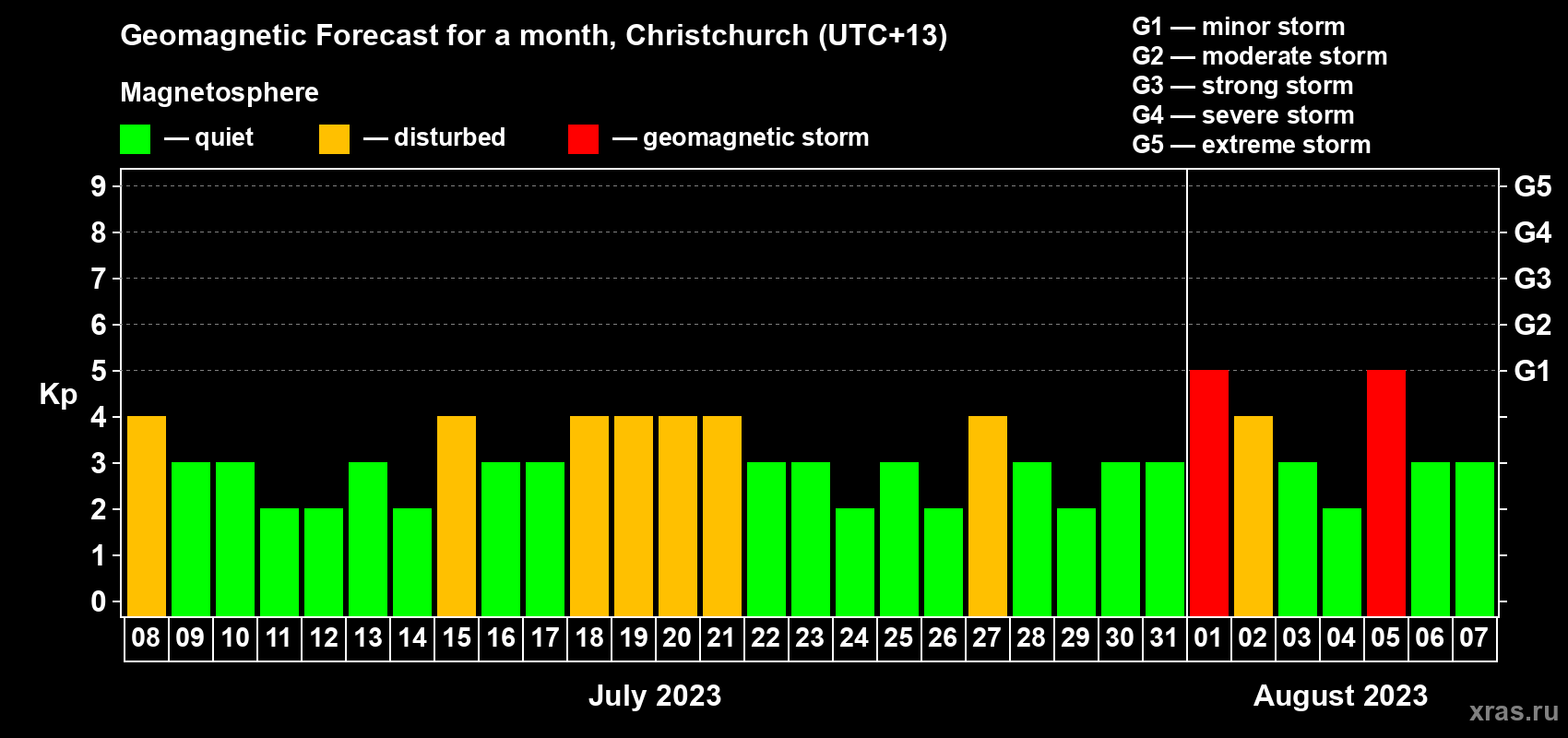 Geomagnetic Forecast for a month, Christchurch (UTC+13)

Magnetosphere

— quiet — disturbed — geomagnetic storm

G1 — minor storm
G2 — moderate storm
G3 — strong storm
G4 — severe storm
G5 — extreme storm

Kp

9
8
7
6
5
4
3
2
1
0

G5
G4
G3
G2
G1

08 09 10 11 12 13 14 15 16 17 18 19 20 21 22 23 24 25 26 27 28 29 30 31 01 02 03 04 05 06 07

July 2023

August 2023

xras.ru